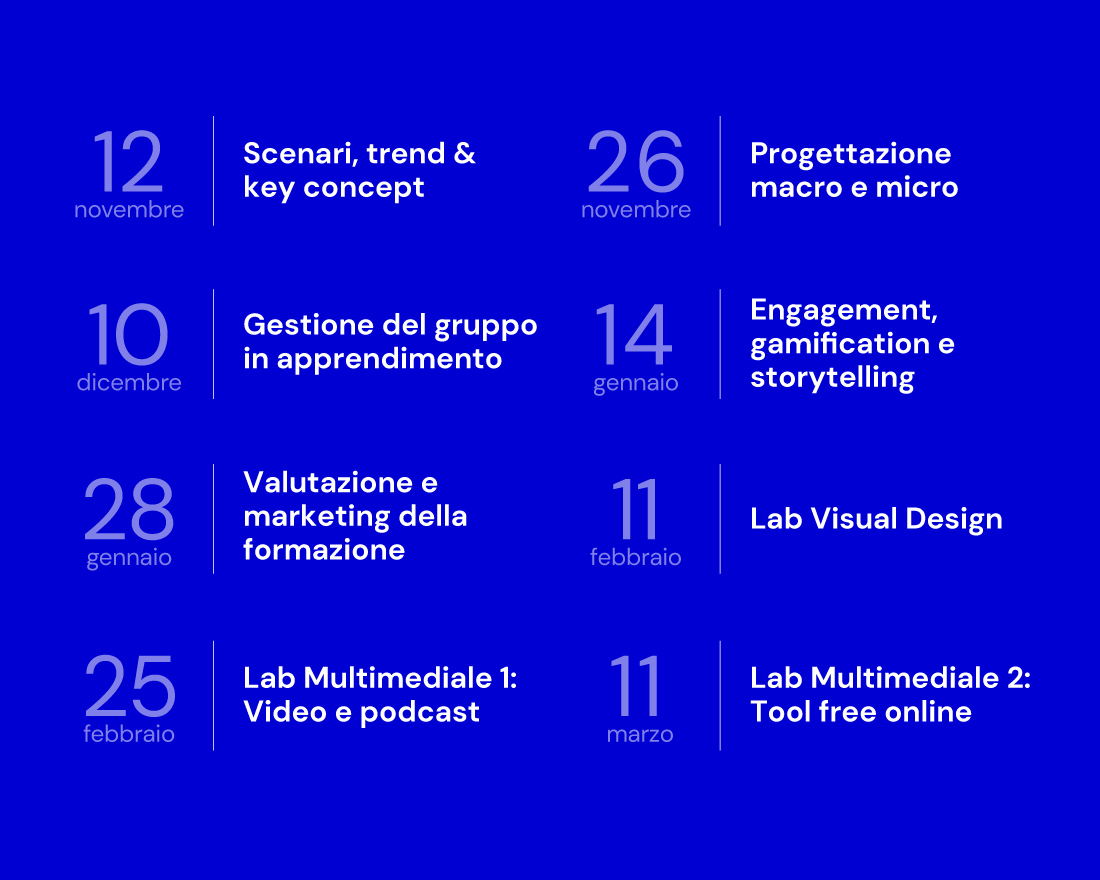 12
novembre

Scenari, trend & key concept

26
novembre

Progettazione macro e micro

10
dicembre

Gestione del gruppo in apprendimento

14
gennaio

Engagement, gamification e storytelling

28
gennaio

Valutazione e marketing della formazione

11
febbraio

Lab Visual Design

25
febbraio

Lab Multimediale 1: Video e podcast

11
marzo

Lab Multimediale 2: Tool free online